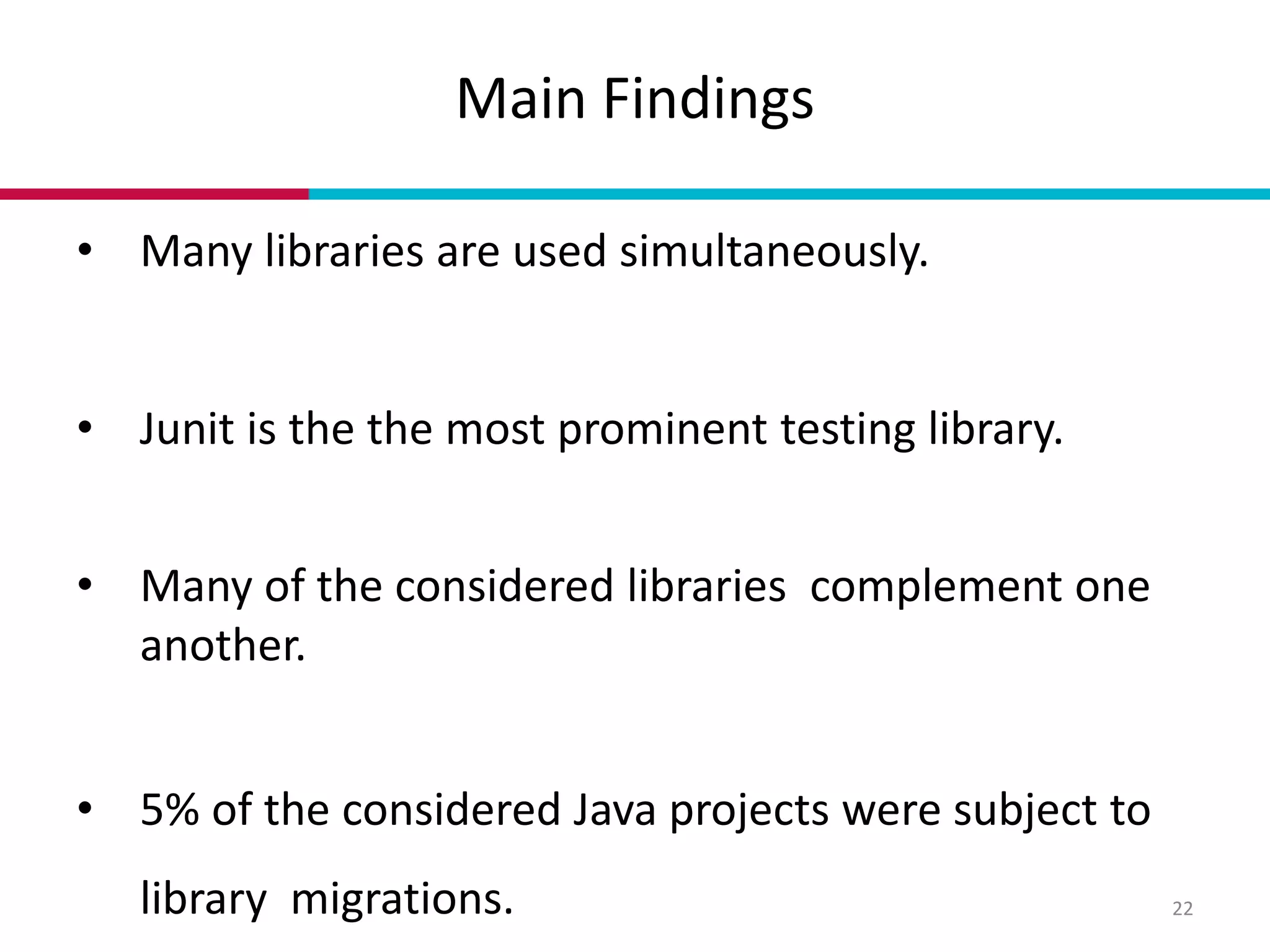 Main Findings

• Many libraries are used simultaneously.

• Junit is the the most prominent testing library.

• Many of the considered libraries complement one another.

• 5% of the considered Java projects were subject to library migrations.

22